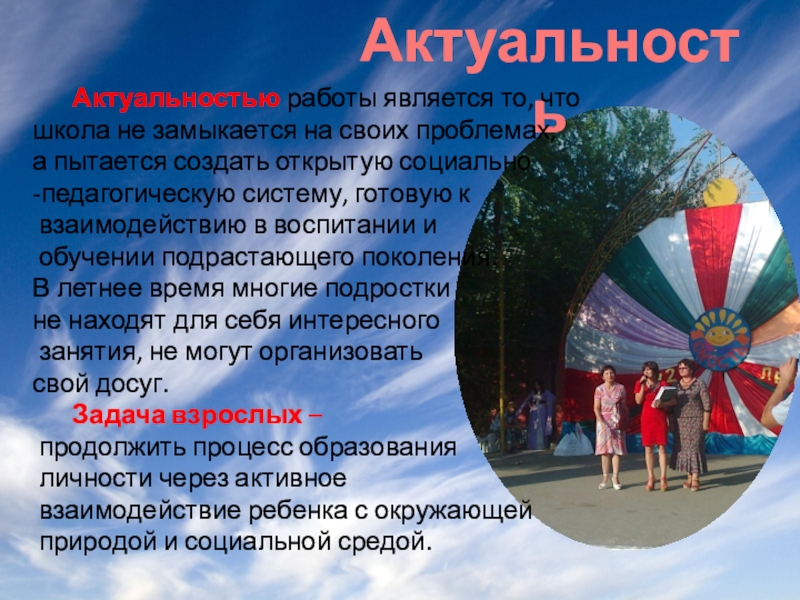 Актуальность

Актуальностью работы является то, что школа не замыкается на своих проблемах, а пытается создать открытую социально -педагогическую систему, готовую к взаимодействию в воспитании и обучении подрастающего поколения.
В летнее время многие подростки не находят для себя интересного занятия, не могут организовать свой досуг.

Задача взрослых – продолжить процесс образования личности через активное взаимодействие ребенка с окружающей природой и социальной средой.